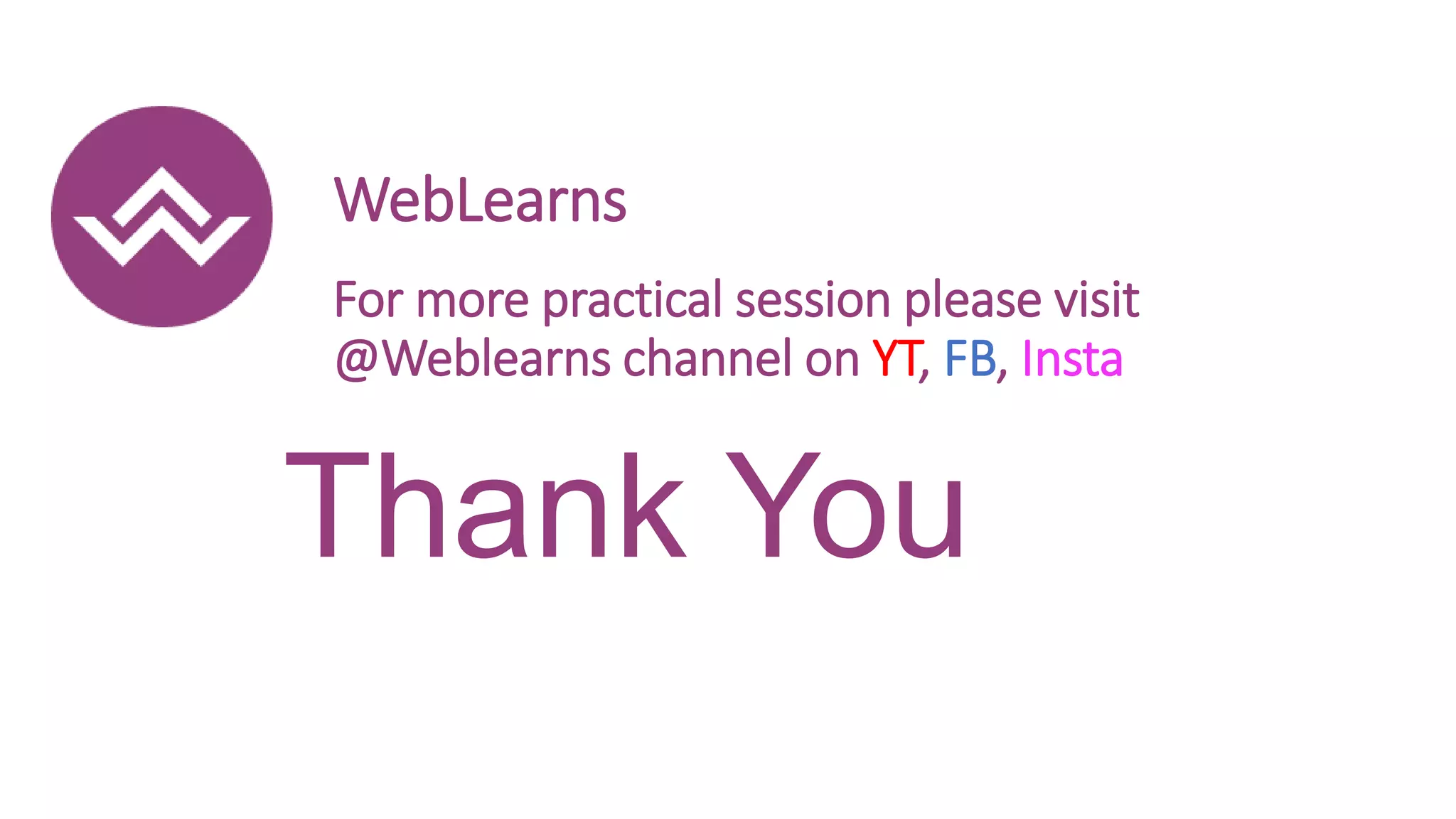 WebLearns

For more practical session please visit @Weblearns channel on YT, FB, Insta

Thank You